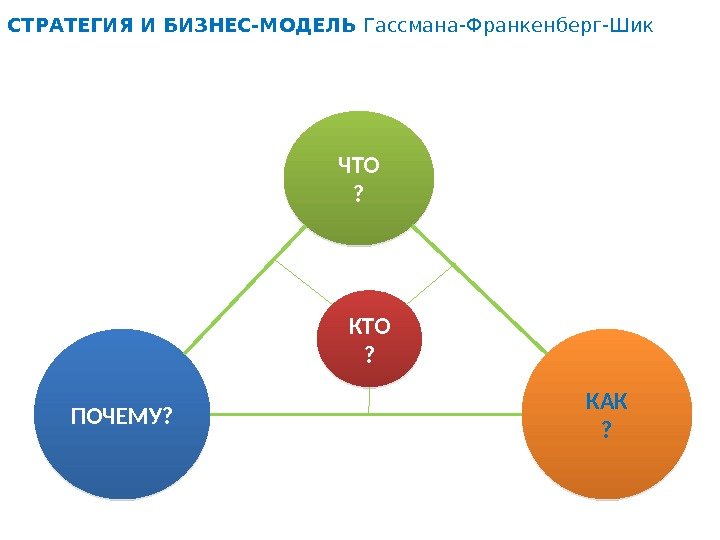 СТРАТЕГИЯ И БИЗНЕС-МОДЕЛЬ Гассмана-Франкенберг-Шик

ЧТО
?

КТО
?

ПОЧЕМУ?

КАК
?